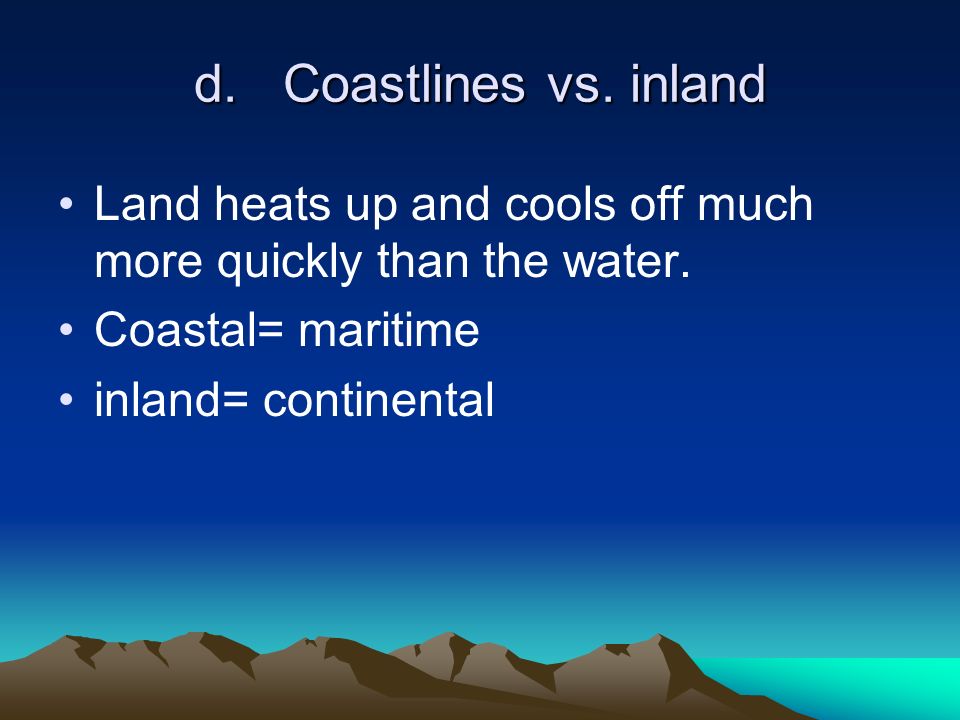 d. Coastlines vs. inland

• Land heats up and cools off much more quickly than the water.
• Coastal= maritime
• inland= continental